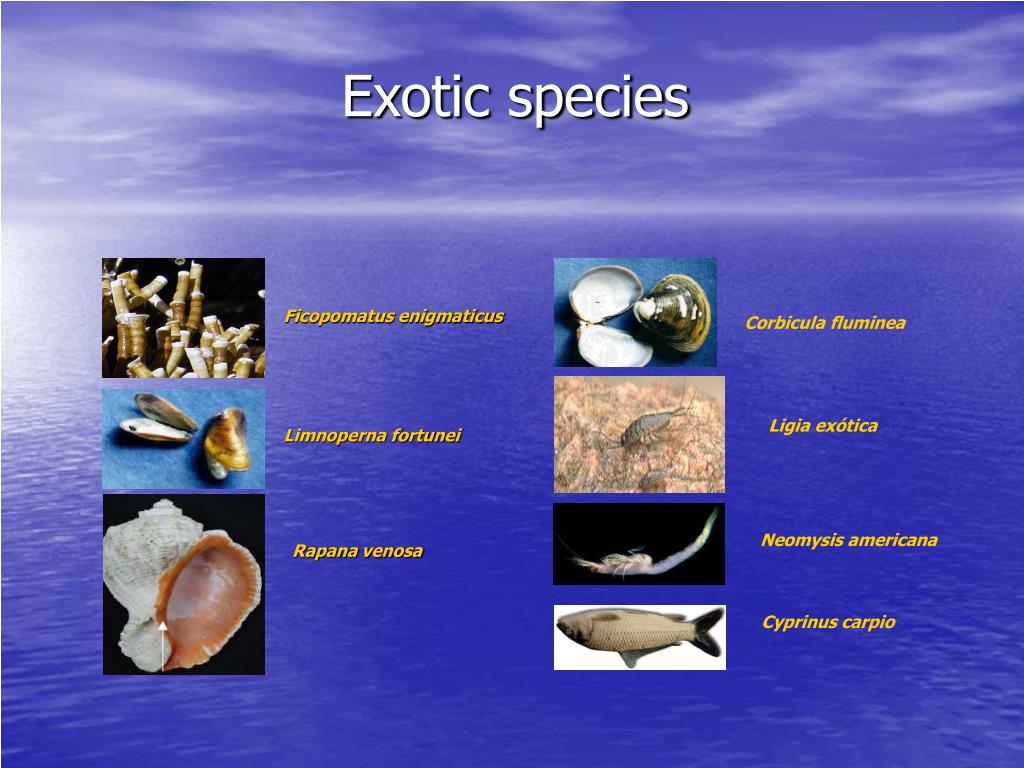 Exotic species

Ficopomatus enigmaticus

Limnoperna fortunei

Rapana venosa

Corbicula fluminea

Ligia exótica

Neomysis americana

Cyprinus carpio